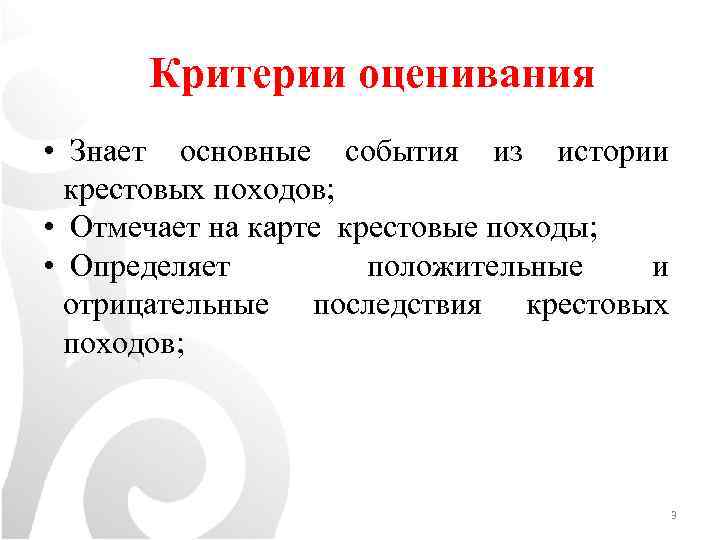 Критерии оценивания

• Знает основные события из истории крестовых походов;
• Отмечает на карте крестовые походы;
• Определяет положительные и отрицательные последствия крестовых походов;

3